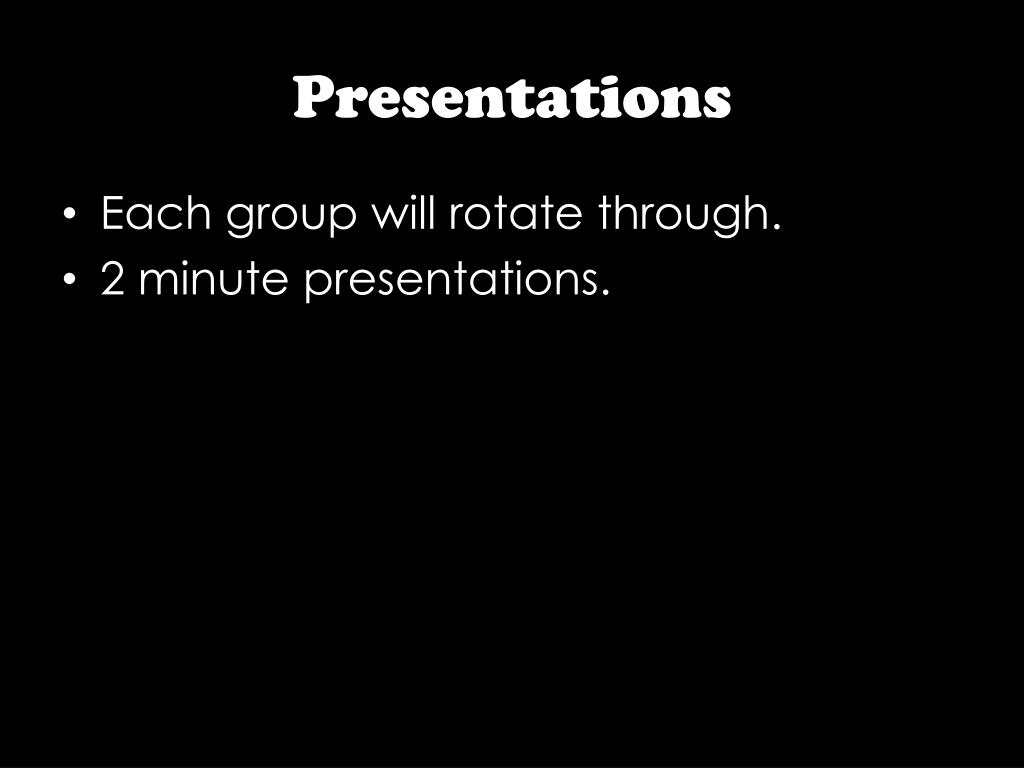 Presentations

• Each group will rotate through.
• 2 minute presentations.